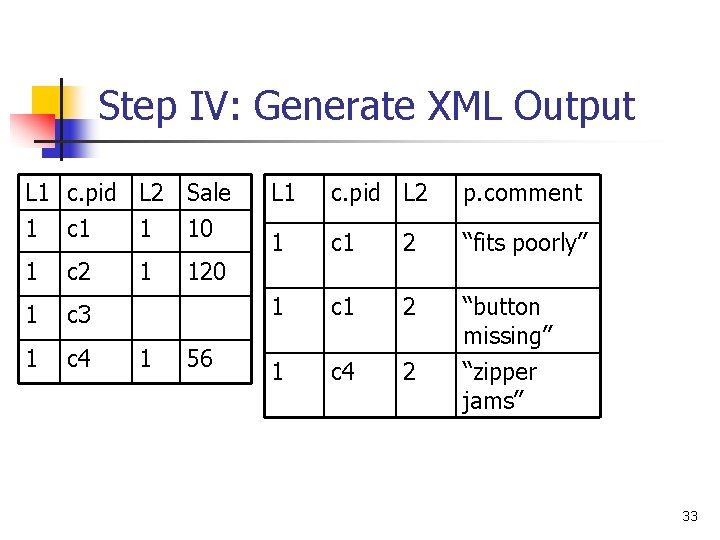 Step IV: Generate XML Output

| L1 | c.pid | L2 | Sale |
|---|---|---|---|
| 1 | c1 | 1 | 10 |
| 1 | c2 | 1 | 120 |
| 1 | c3 | | |
| 1 | c4 | 1 | 56 |

| L1 | c.pid | L2 | p.comment |
|---|---|---|---|
| 1 | c1 | 2 | “fits poorly” |
| 1 | c1 | 2 | “button missing” |
| 1 | c4 | 2 | “zipper jams” |

33